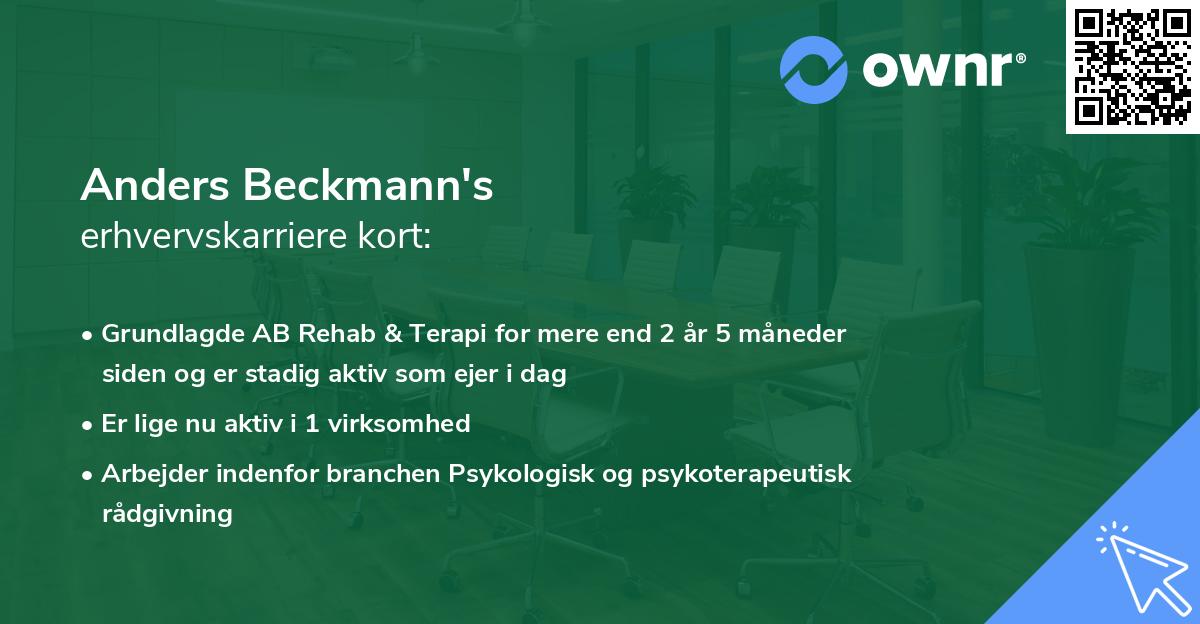 ownr®

Anders Beckmann's
erhvervskarriere kort:

• Grundlagde AB Rehab & Terapi for mere end 2 år 5 måneder siden og er stadig aktiv som ejer i dag
• Er lige nu aktiv i 1 virksomhed
• Arbejder indenfor branchen Psykologisk og psykoterapeutisk rådgivning